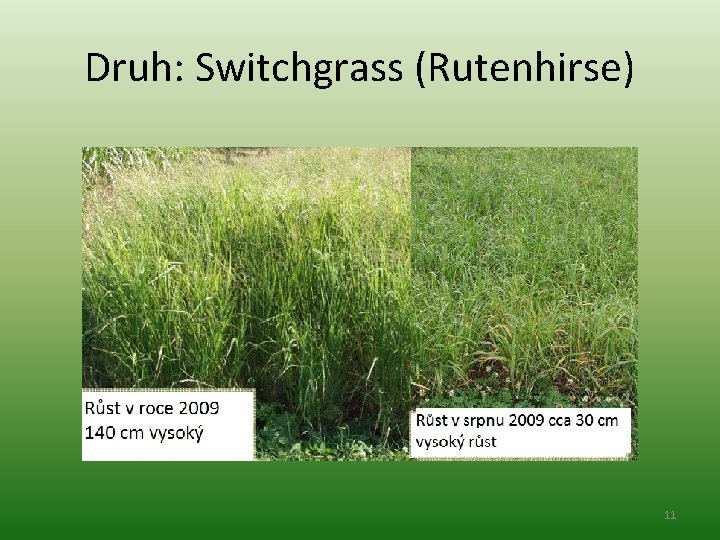 Druh: Switchgrass (Rutenhirse)

Růst v roce 2009
140 cm vysoký

Růst v srpnu 2009 cca 30 cm
vysoký růst

11